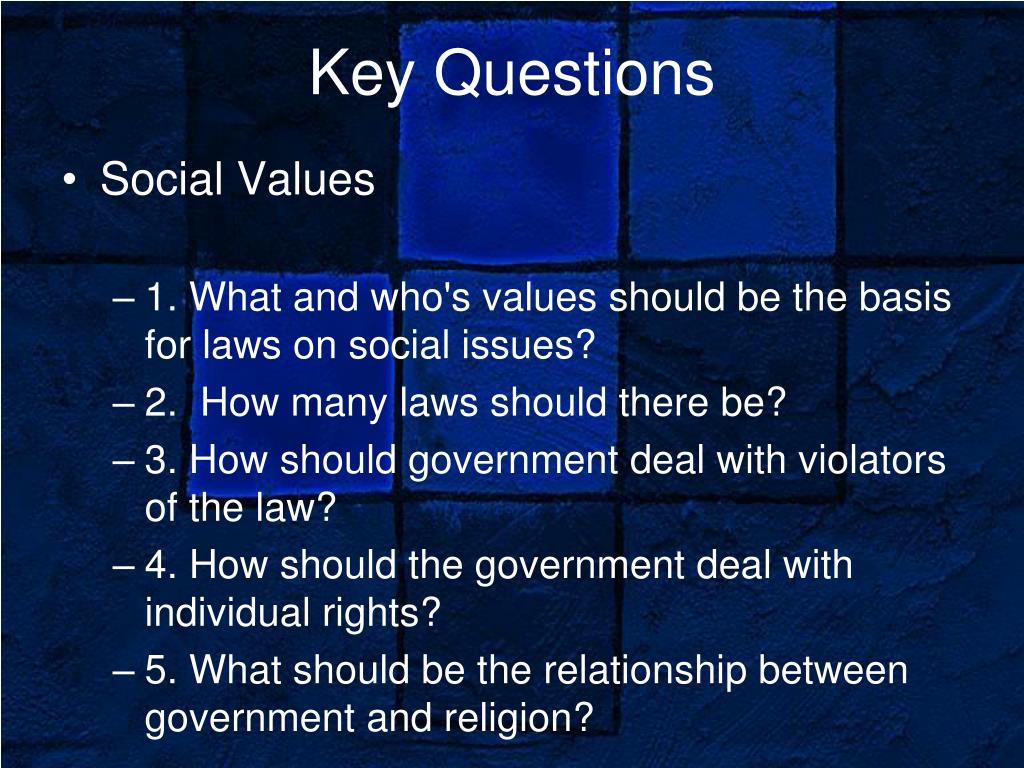 Key Questions

• Social Values

– 1. What and who's values should be the basis for laws on social issues?
– 2.  How many laws should there be?
– 3. How should government deal with violators of the law?
– 4. How should the government deal with individual rights?
– 5. What should be the relationship between government and religion?